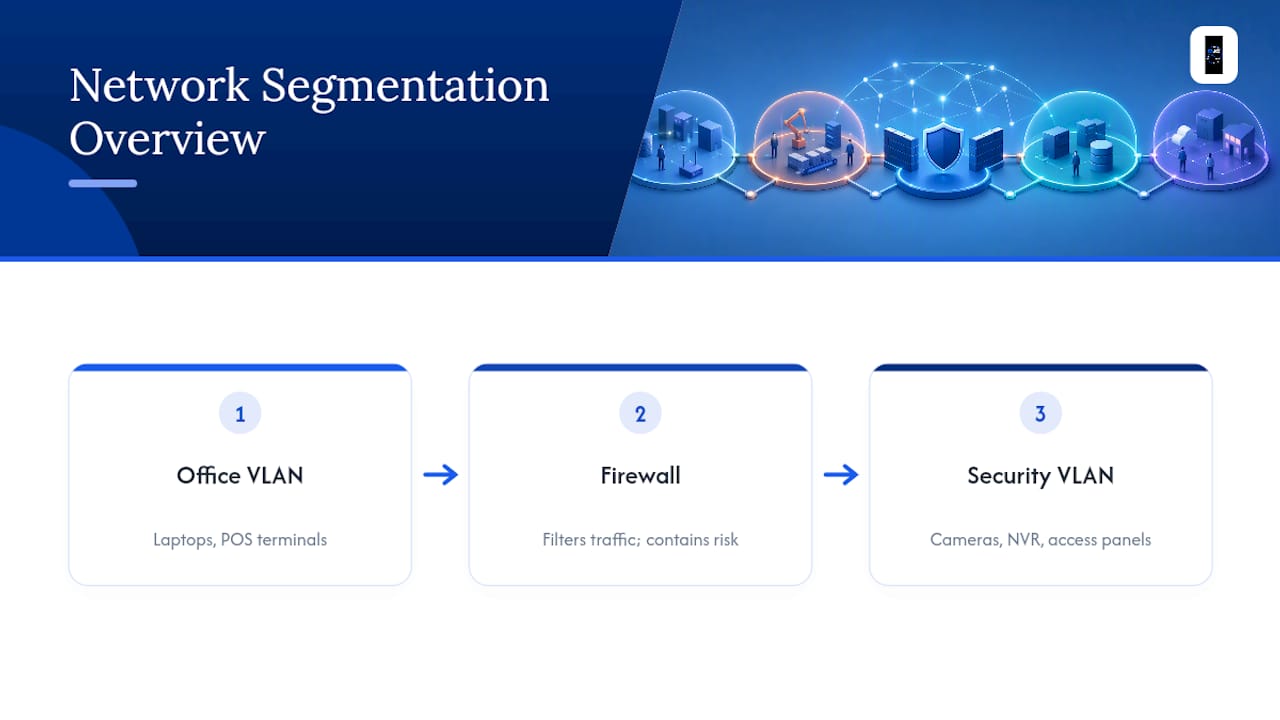 Network Segmentation Overview

1

Office VLAN

Laptops, POS terminals

2

Firewall

Filters traffic; contains risk

3

Security VLAN

Cameras, NVR, access panels